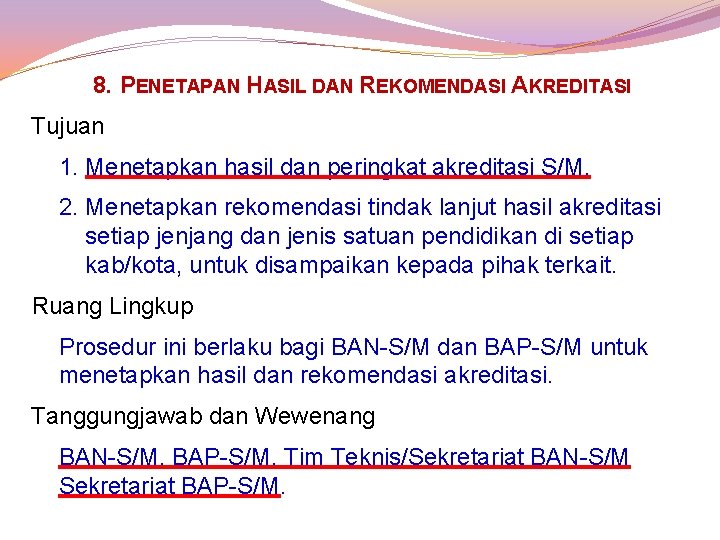 8. PENETAPAN HASIL DAN REKOMENDASI AKREDITASI

Tujuan

1. Menetapkan hasil dan peringkat akreditasi S/M.

2. Menetapkan rekomendasi tindak lanjut hasil akreditasi setiap jenjang dan jenis satuan pendidikan di setiap kab/kota, untuk disampaikan kepada pihak terkait.

Ruang Lingkup

Prosedur ini berlaku bagi BAN-S/M dan BAP-S/M untuk menetapkan hasil dan rekomendasi akreditasi.

Tanggungjawab dan Wewenang

BAN-S/M, BAP-S/M, Tim Teknis/Sekretariat BAN-S/M Sekretariat BAP-S/M.